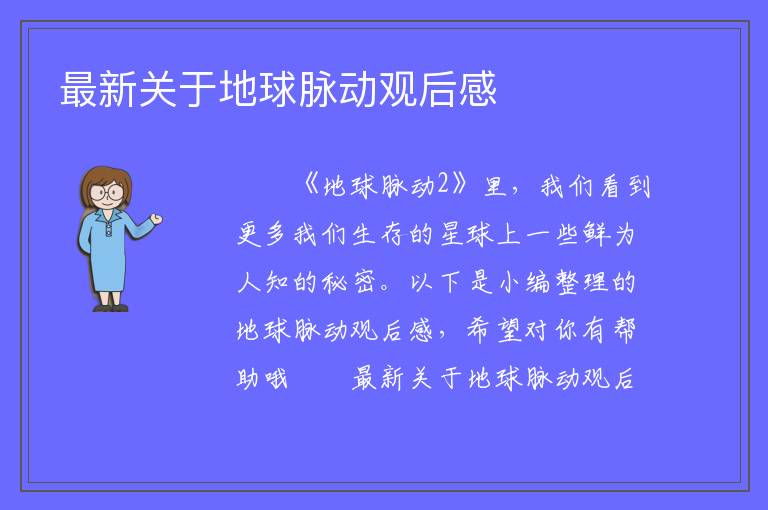 最新关于地球脉动观后感

《地球脉动2》里，我们看到更多我们生存的星球上一些鲜为人知的秘密。以下是小编整理的地球脉动观后感，希望对你有帮助哦　　最新关于地球脉动观后